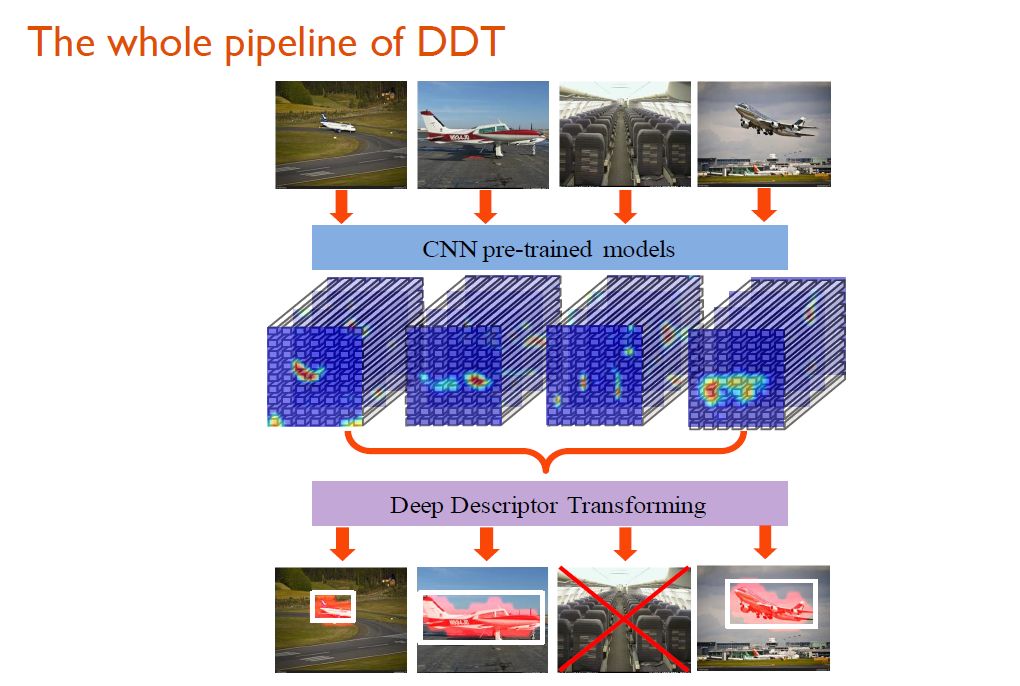 The whole pipeline of DDT

CNN pre-trained models

Deep Descriptor Transforming